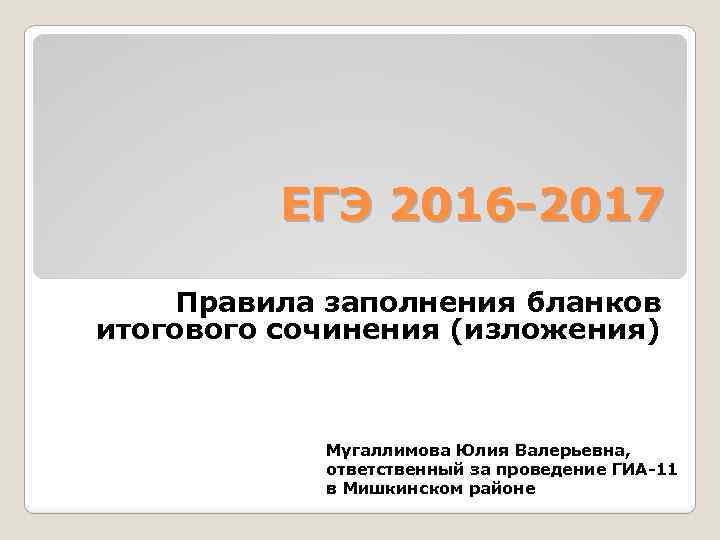 ЕГЭ 2016-2017

Правила заполнения бланков итогового сочинения (изложения)

Мугаллимова Юлия Валерьевна, ответственный за проведение ГИА-11 в Мишкинском районе